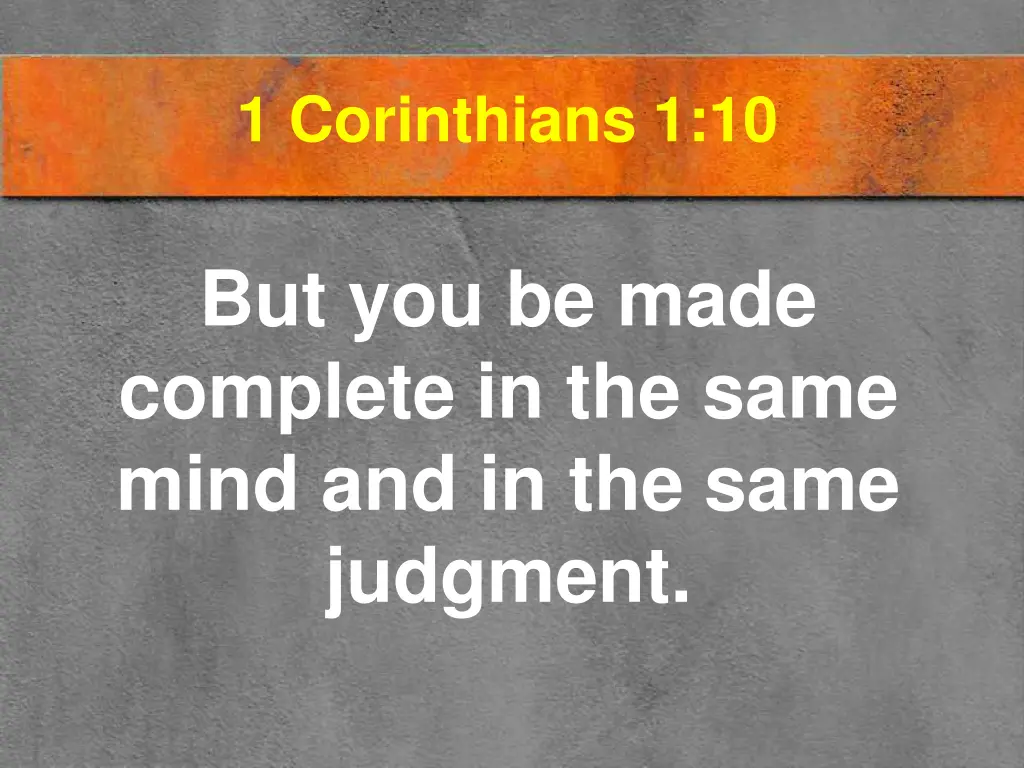 1 Corinthians 1:10

But you be made complete in the same mind and in the same judgment.